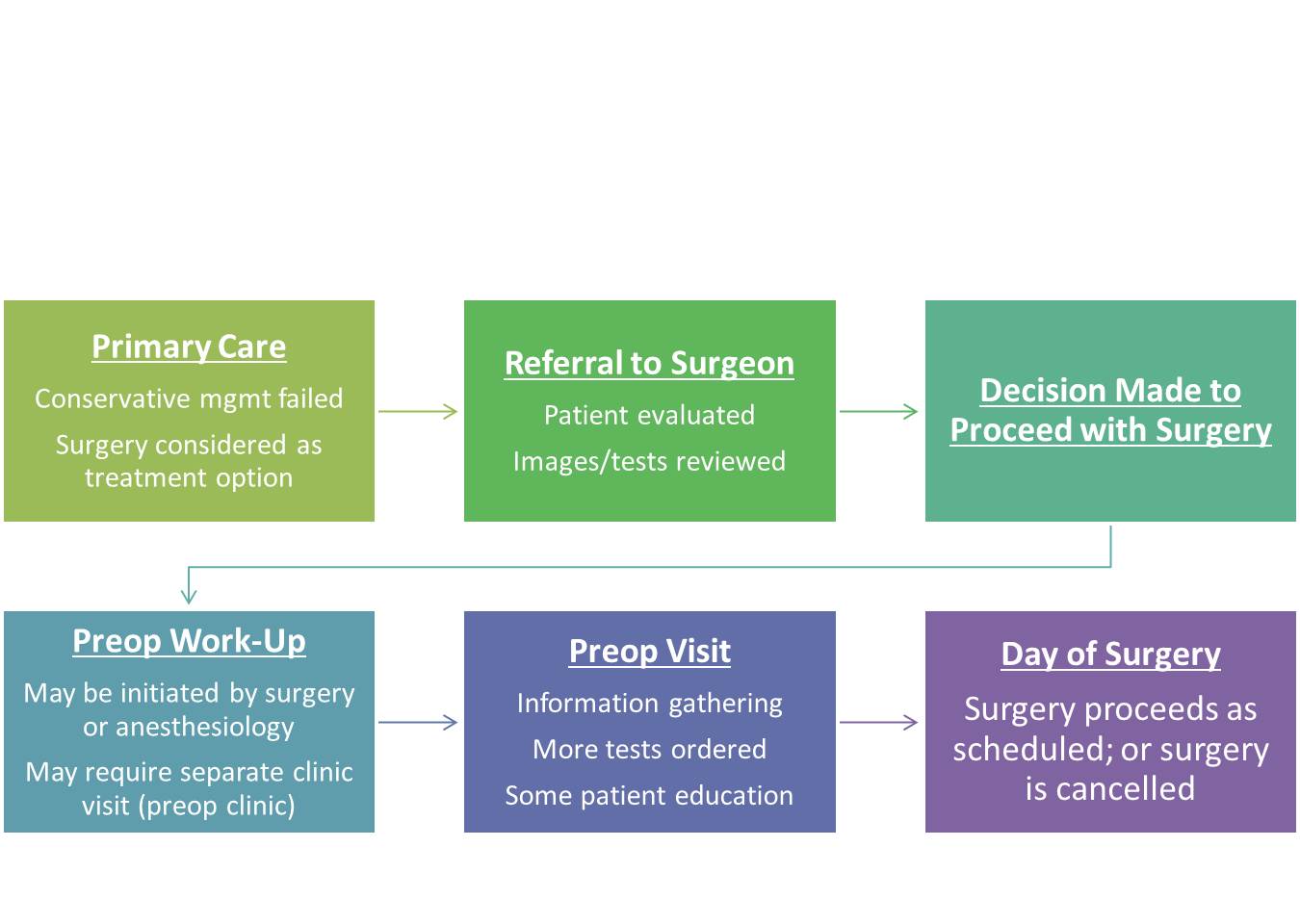 Primary Care

Conservative mgmt failed

Surgery considered as treatment option

Referral to Surgeon

Patient evaluated

Images/tests reviewed

Decision Made to Proceed with Surgery

Preop Work-Up

May be initiated by surgery or anesthesiology

May require separate clinic visit (preop clinic)

Preop Visit

Information gathering

More tests ordered

Some patient education

Day of Surgery

Surgery proceeds as scheduled; or surgery is cancelled